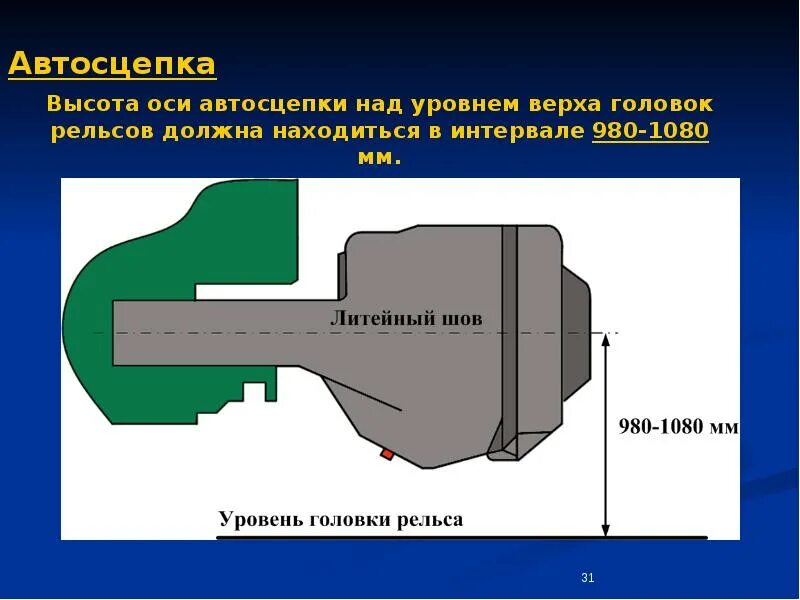 Автосцепка

Высота оси автосцепки над уровнем верха головок рельсов должна находиться в интервале 980-1080 мм.

Литейный шов

980-1080 мм

Уровень головки рельса

31